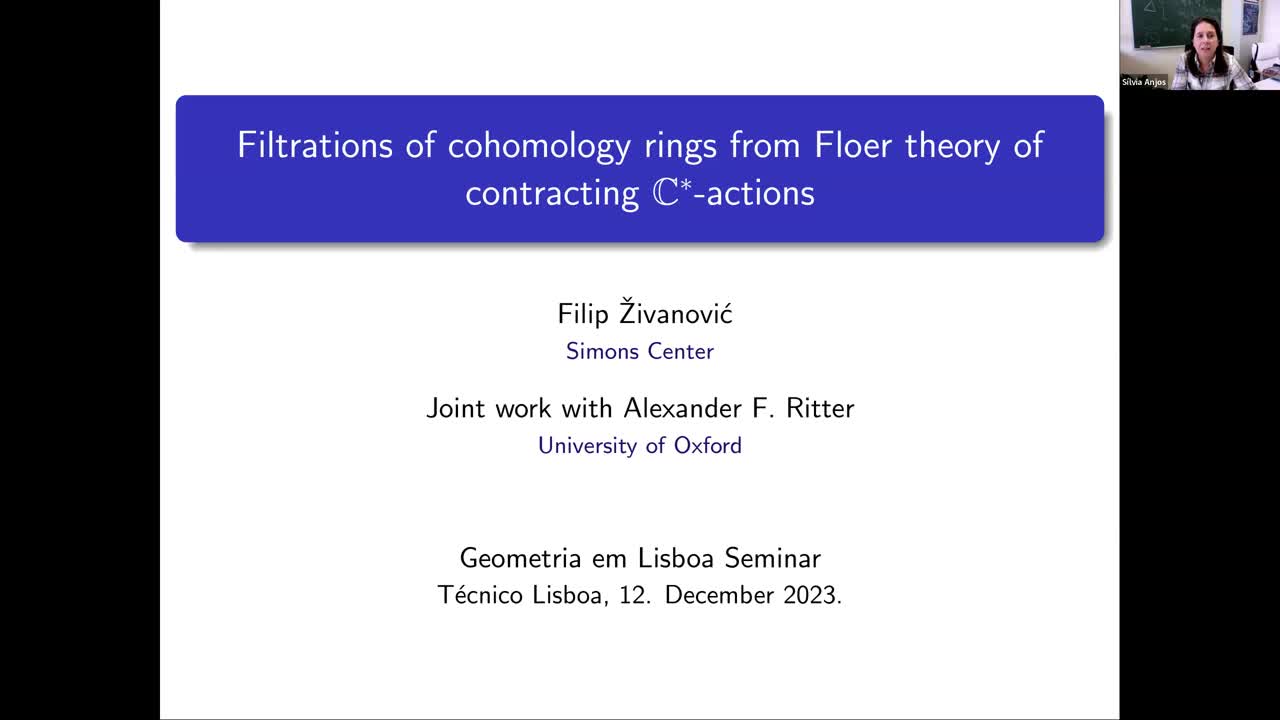 Sílvia Anjos

Filtrations of cohomology rings from Floer theory of contracting $\mathbb{C}^*$-actions

Filip Živanović
Simons Center

Joint work with Alexander F. Ritter
University of Oxford

Geometria em Lisboa Seminar
Técnico Lisboa, 12. December 2023.